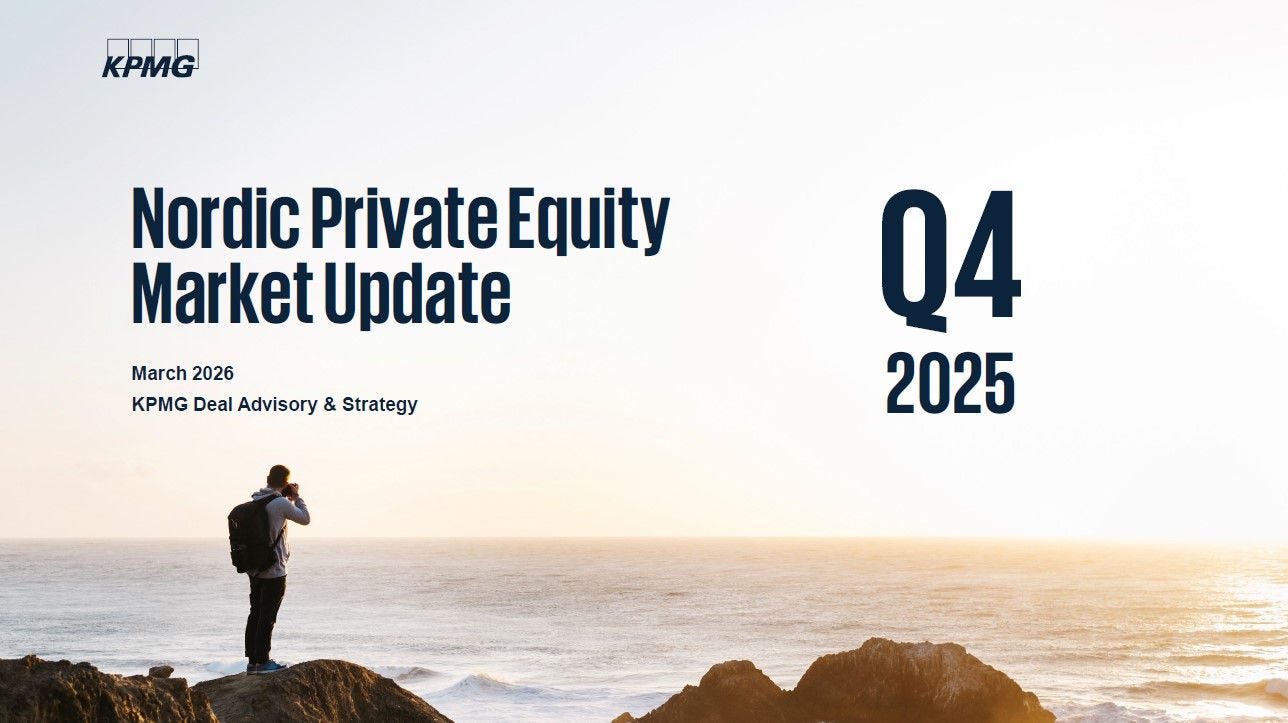 KPMG

Nordic Private Equity Market Update

March 2026
KPMG Deal Advisory & Strategy

Q4
2025